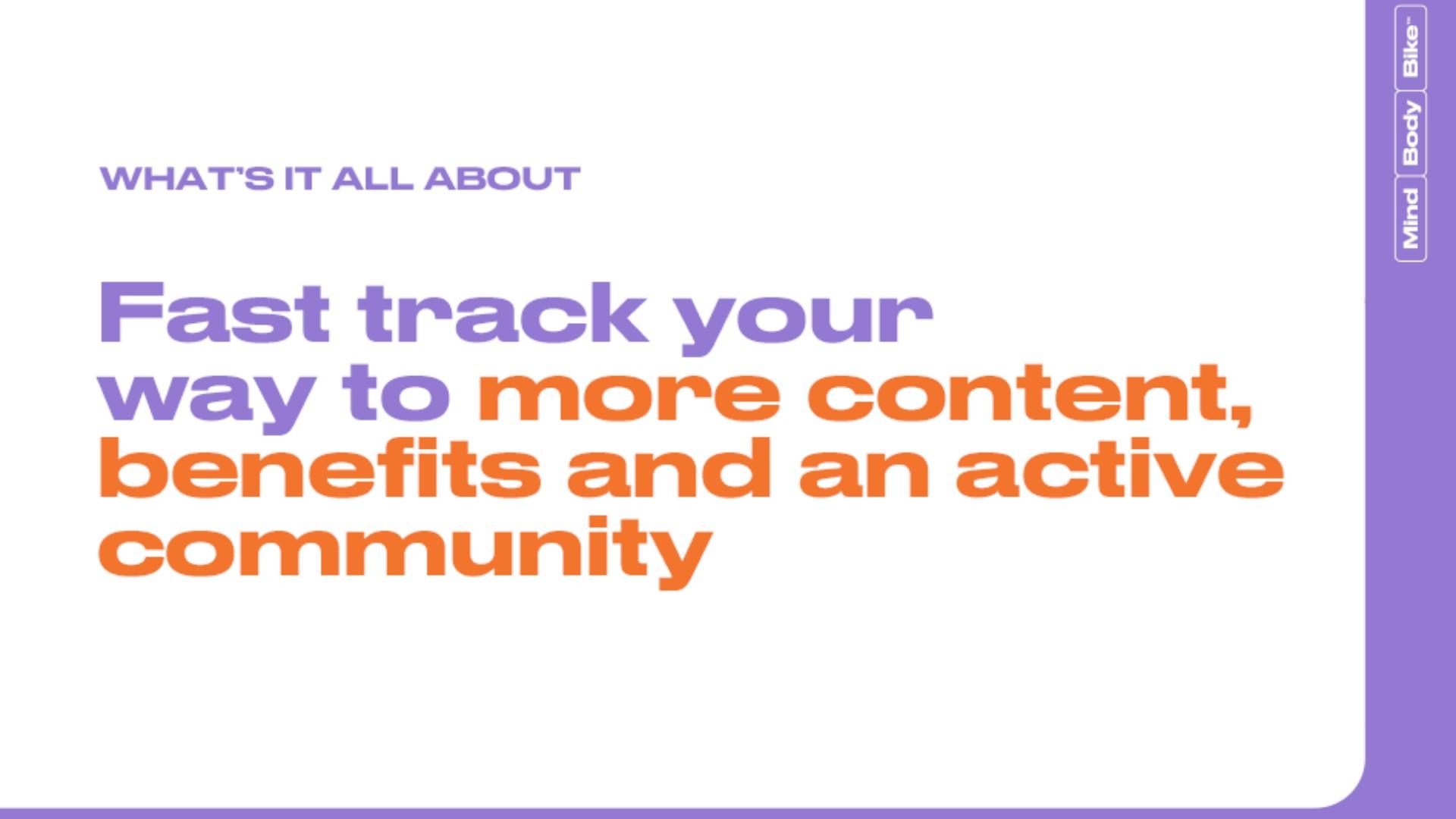 WHAT'S IT ALL ABOUT

Fast track your way to more content, benefits and an active community

Mind Body Bike™